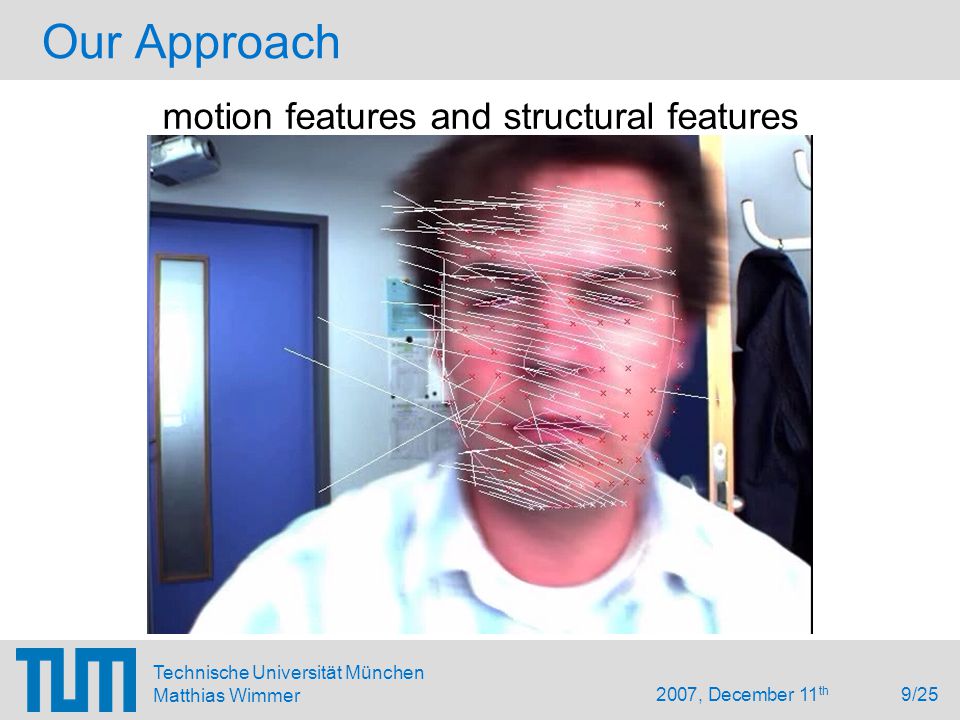 Our Approach

motion features and structural features

TUM

Technische Universität München
Matthias Wimmer

2007, December 11$^{th}$

9/25